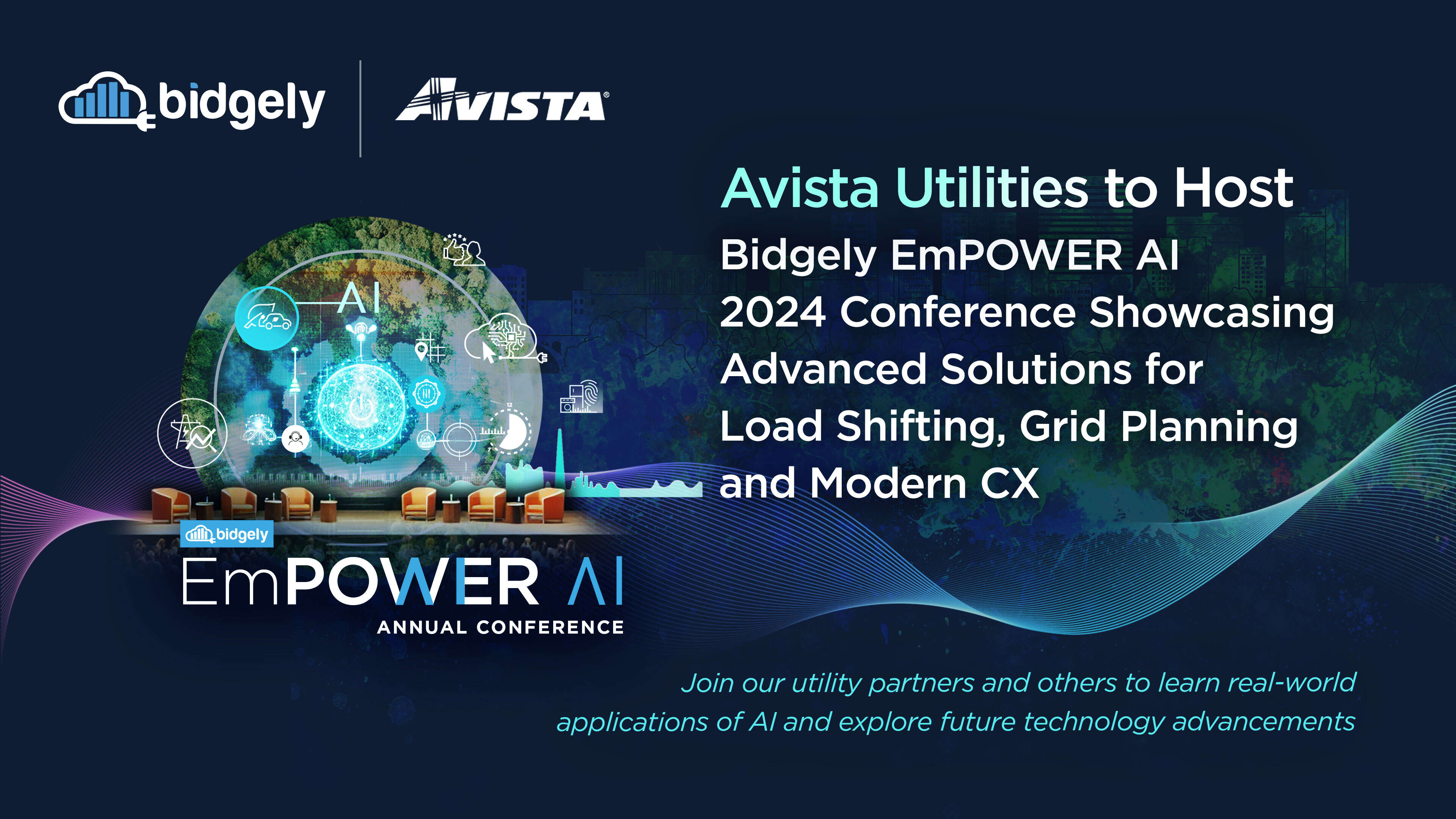 bidgely

AVISTA

Avista Utilities to Host
Bidgely EmPOWER AI 2024 Conference Showcasing Advanced Solutions for Load Shifting, Grid Planning and Modern CX

AI

bidgely
EmPOWER AI
ANNUAL CONFERENCE

Join our utility partners and others to learn real-world applications of AI and explore future technology advancements